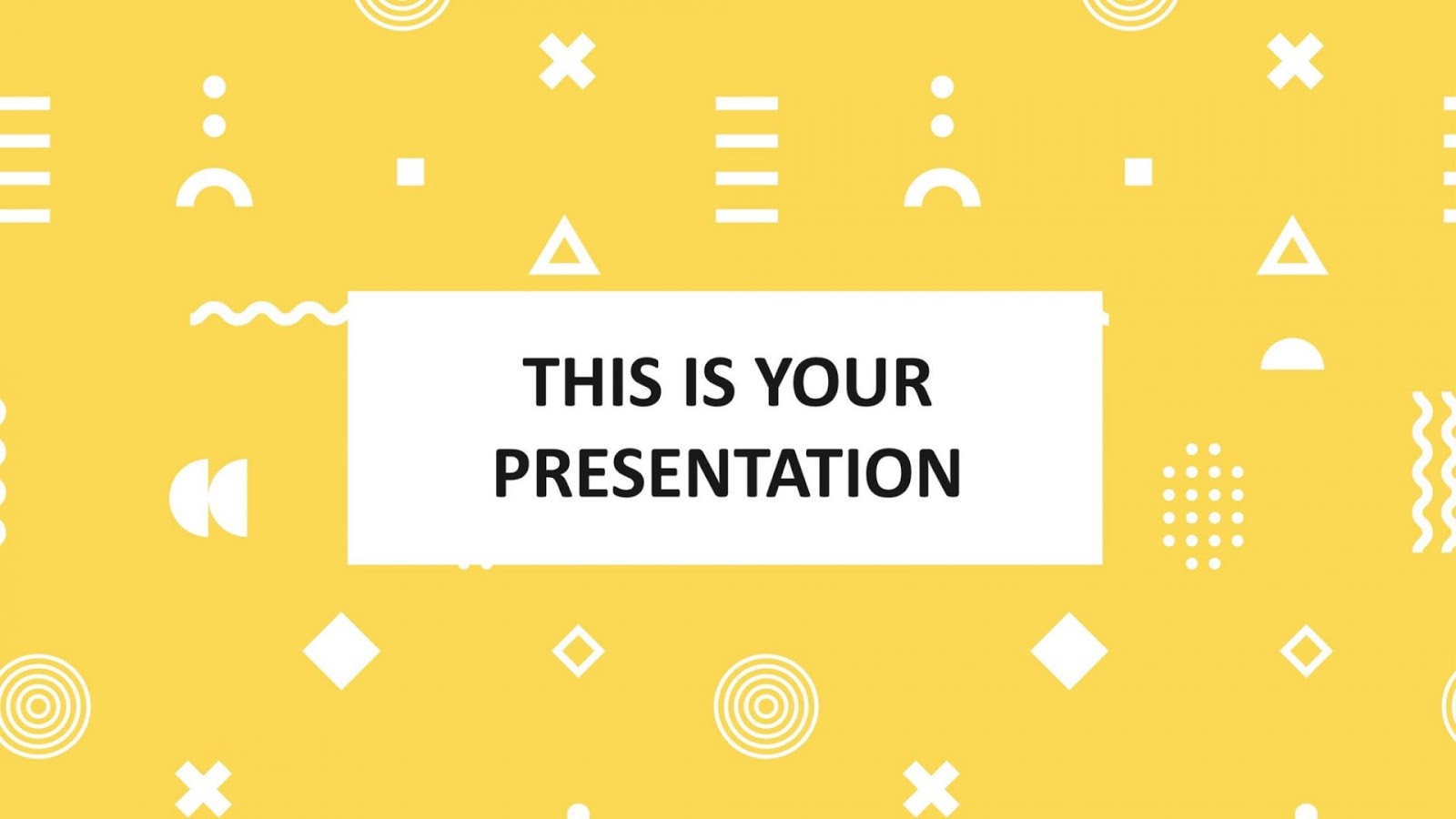 THIS IS YOUR PRESENTATION